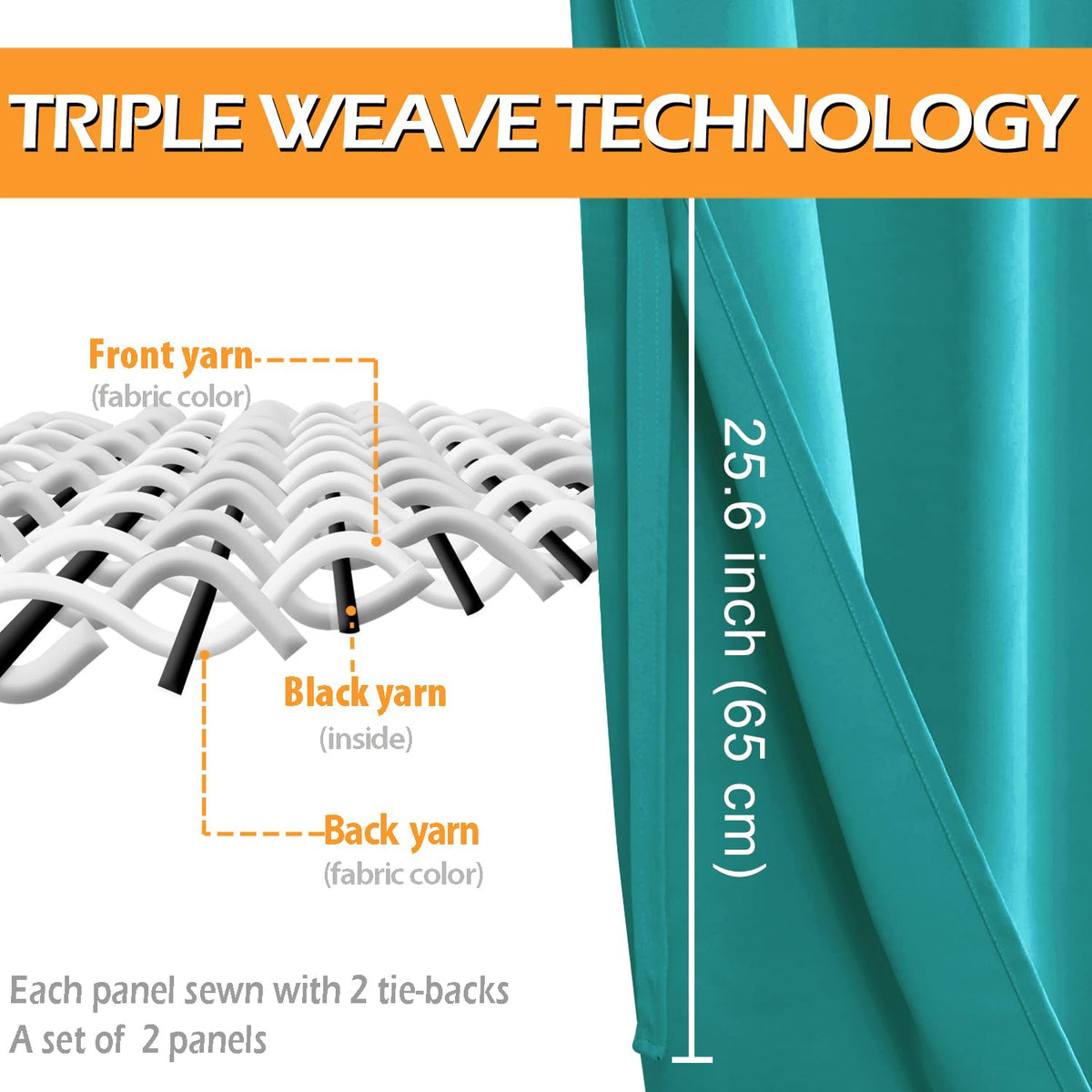 TRIPLE WEAVE TECHNOLOGY

Front yarn
(fabric color)

Black yarn
(inside)

Back yarn
(fabric color)

25.6 inch (65 cm)

Each panel sewn with 2 tie-backs
A set of 2 panels